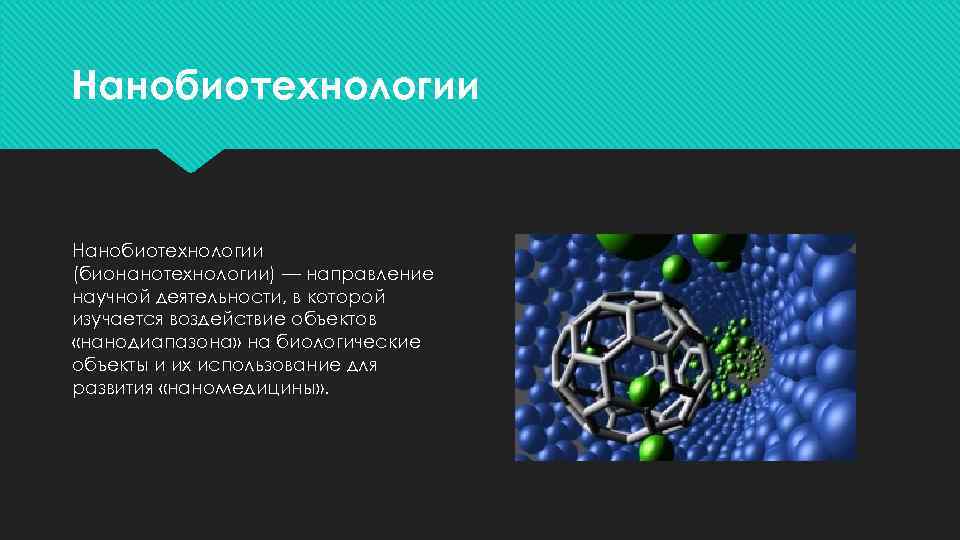 Нанобиотехнологии

Нанобиотехнологии (бионанотехнологии) — направление научной деятельности, в которой изучается воздействие объектов «нанодиапазона» на биологические объекты и их использование для развития «наномедицины».